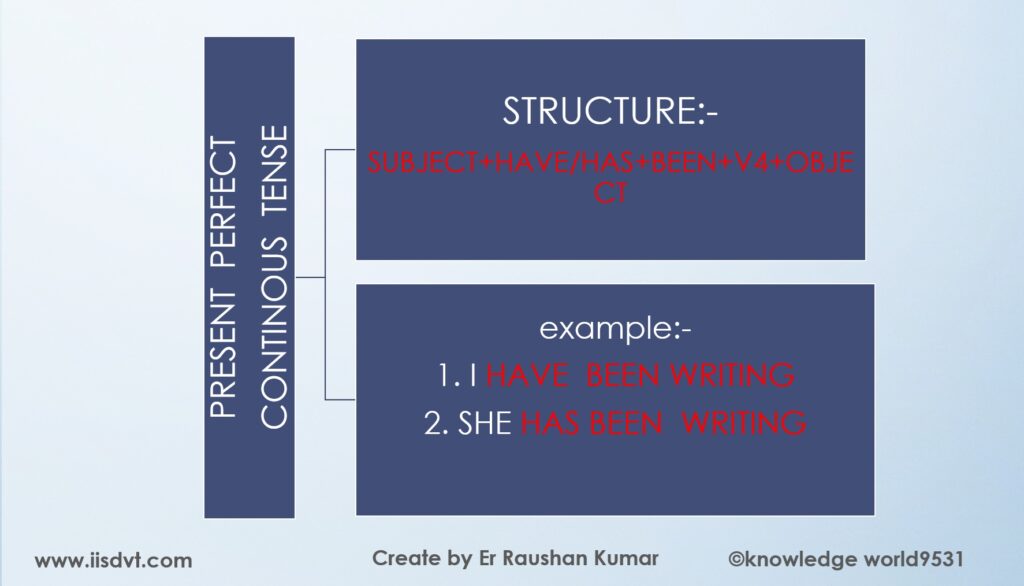 PRESENT PERFECT CONTINOUS TENSE

STRUCTURE:-

SUBJECT+HAVE/HAS+BEEN+V4+OBJECT

example:-

1. I HAVE BEEN WRITING

2. SHE HAS BEEN WRITING

www.iisdvt.com

Create by Er Raushan Kumar

©knowledge world9531